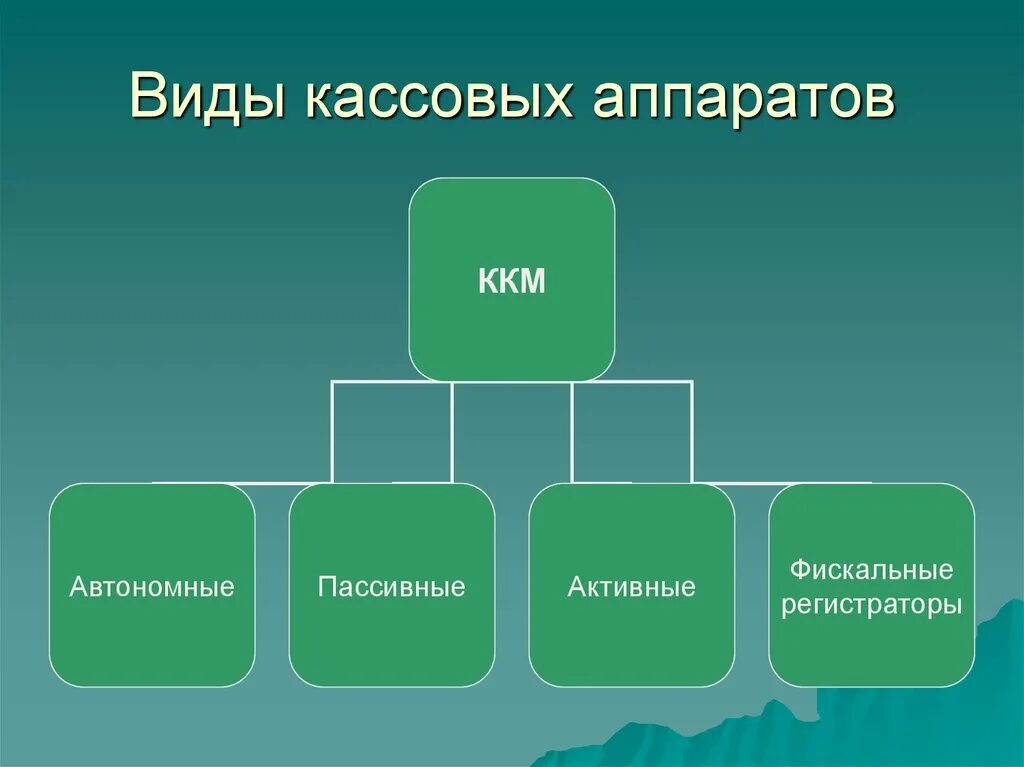 Виды кассовых аппаратов

ККМ

Автономные

Пассивные

Активные

Фискальные регистраторы